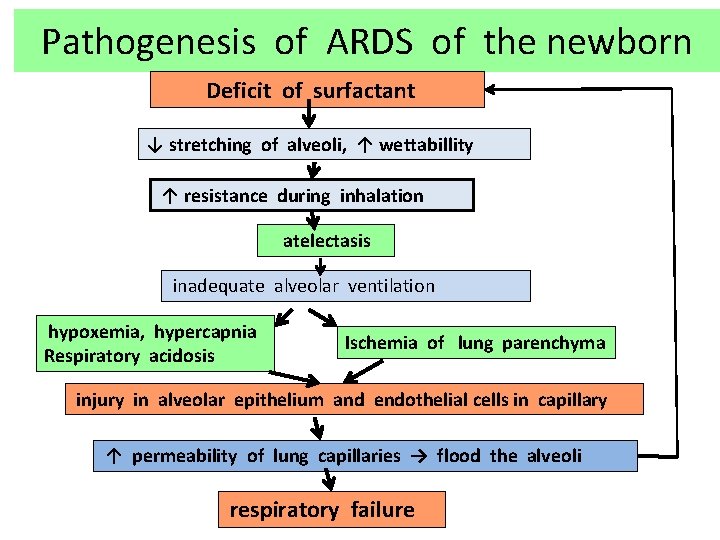 Pathogenesis of ARDS of the newborn

Deficit of surfactant

↓ stretching of alveoli, ↑ wettabillity

↑ resistance during inhalation

atelectasis

inadequate alveolar ventilation

hypoxemia, hypercapnia
Respiratory acidosis

Ischemia of lung parenchyma

injury in alveolar epithelium and endothelial cells in capillary

↑ permeability of lung capillaries → flood the alveoli

respiratory failure